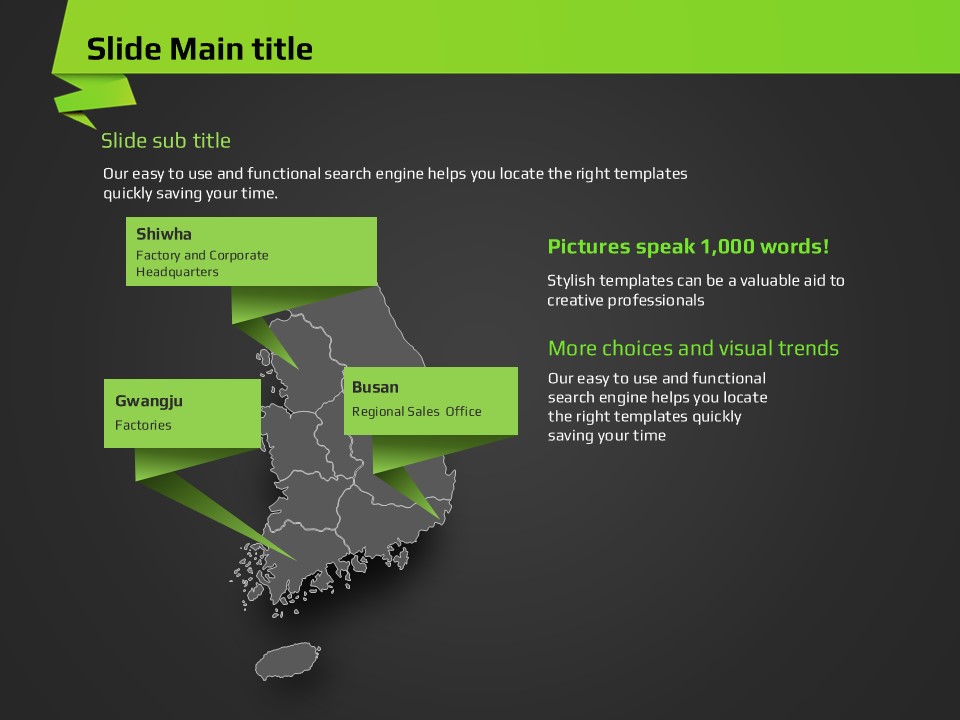 Slide Main title

Slide sub title

Our easy to use and functional search engine helps you locate the right templates quickly saving your time.

Shiwha
Factory and Corporate Headquarters

Gwangju
Factories

Busan
Regional Sales Office

Pictures speak 1,000 words!

Stylish templates can be a valuable aid to creative professionals

More choices and visual trends

Our easy to use and functional search engine helps you locate the right templates quickly saving your time